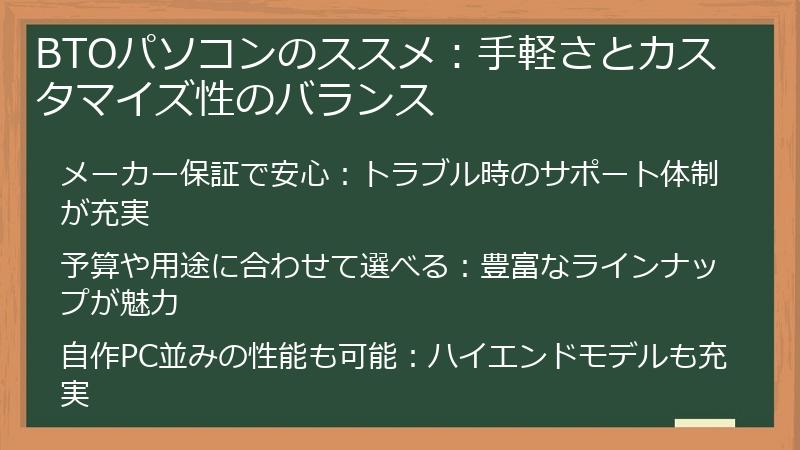 BTOパソコンのススメ：手軽さとカスタマイズ性のバランス

メーカー保証で安心：トラブル時のサポート体制が充実

予算や用途に合わせて選べる：豊富なラインナップが魅力

自作PC並みの性能も可能：ハイエンドモデルも充実